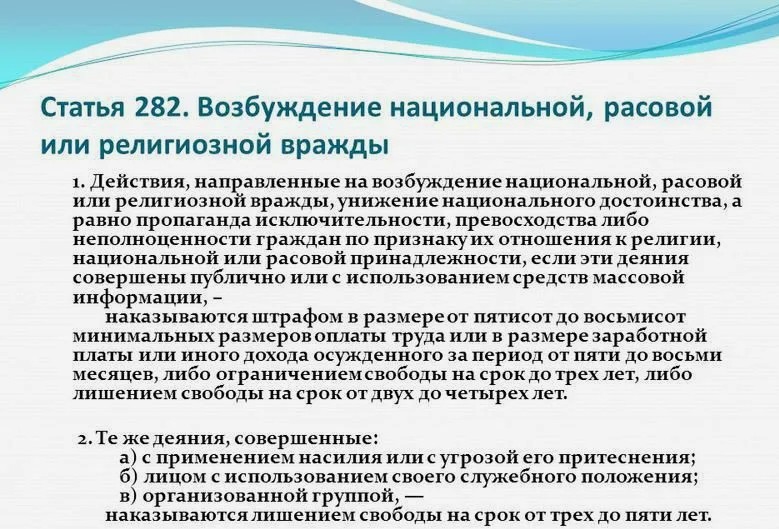 Статья 282. Возбуждение национальной, расовой или религиозной вражды

1. Действия, направленные на возбуждение национальной, расовой или религиозной вражды, унижение национального достоинства, а равно пропаганда исключительности, превосходства либо неполноценности граждан по признаку их отношения к религии, национальной или расовой принадлежности, если эти деяния совершены публично или с использованием средств массовой информации, –

наказываются штрафом в размере от пятисот до восьмисот минимальных размеров оплаты труда или в размере заработной платы или иного дохода осужденного за период от пяти до восьми месяцев, либо ограничением свободы на срок до трех лет, либо лишением свободы на срок от двух до четырех лет.

2. Те же деяния, совершенные:
а) с применением насилия или с угрозой его притеснения;
б) лицом с использованием своего служебного положения;
в) организованной группой, —
наказываются лишением свободы на срок от трех до пяти лет.